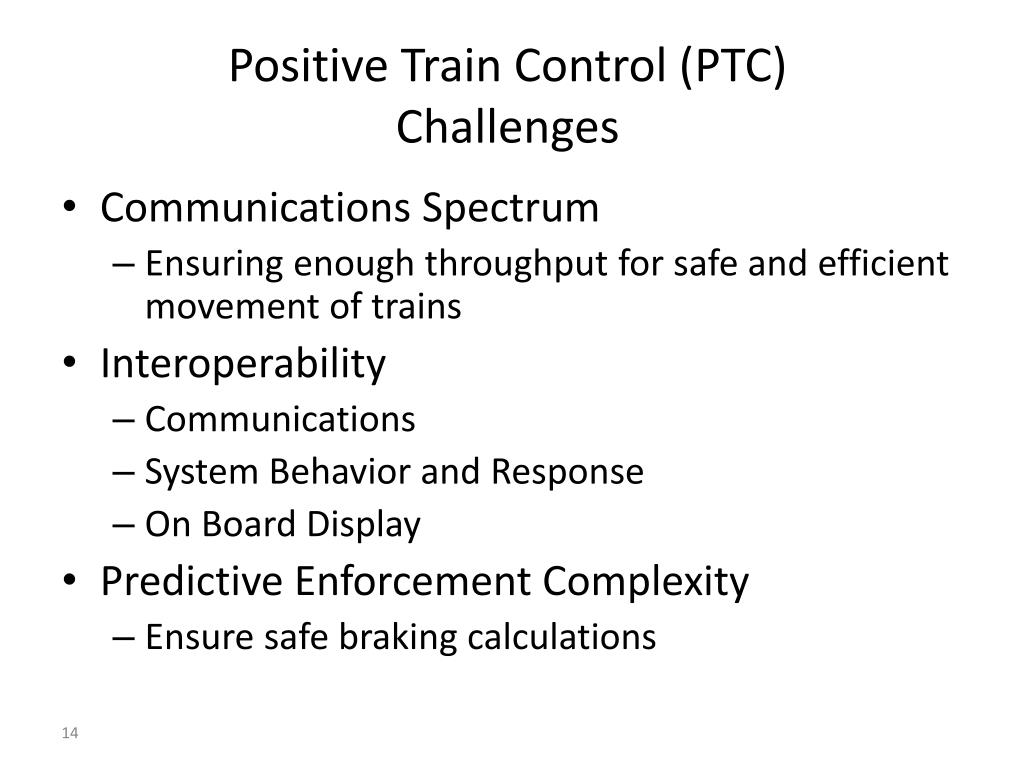 Positive Train Control (PTC)
Challenges

• Communications Spectrum
– Ensuring enough throughput for safe and efficient movement of trains
• Interoperability
– Communications
– System Behavior and Response
– On Board Display
• Predictive Enforcement Complexity
– Ensure safe braking calculations

14